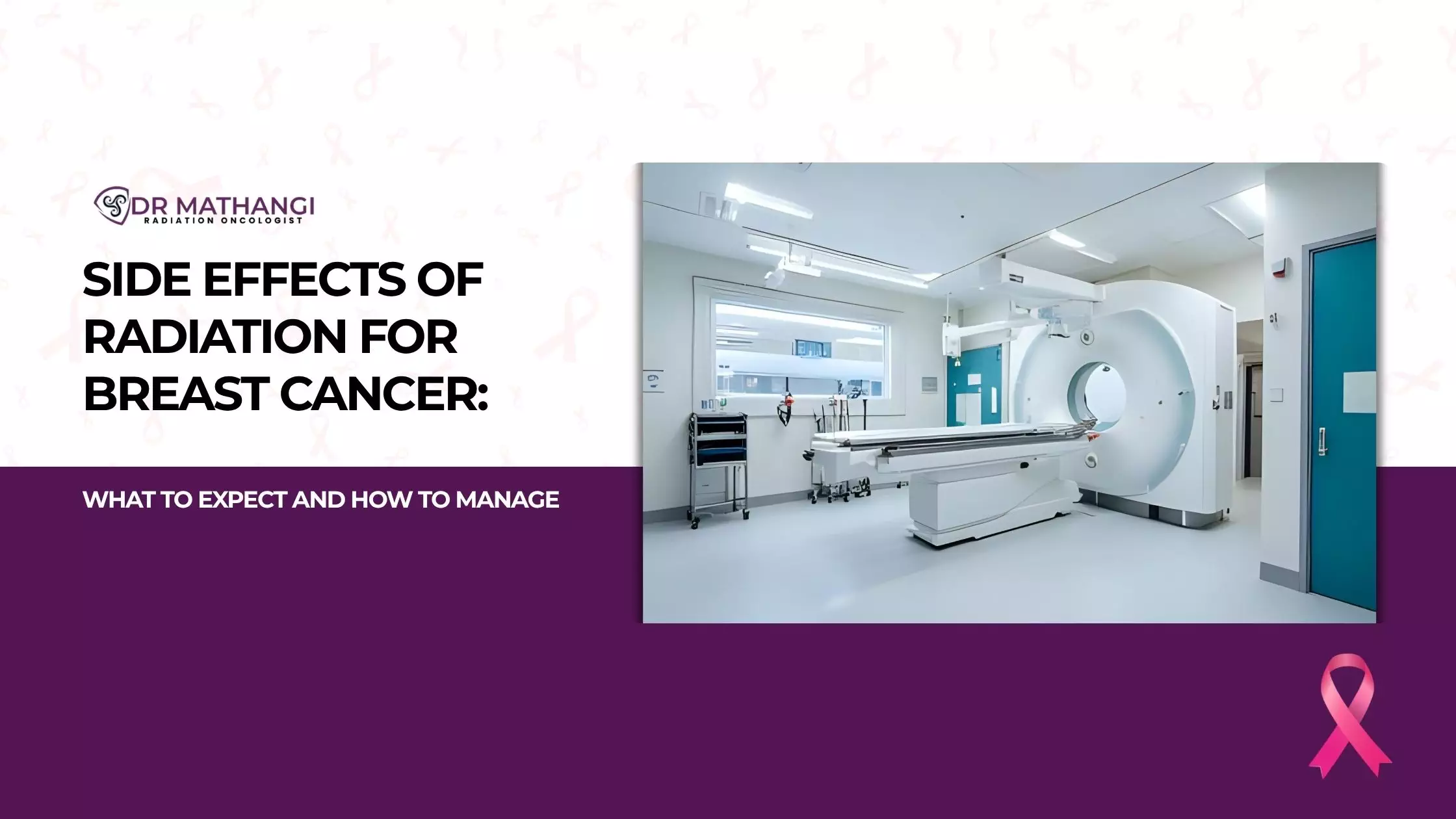 DR MATHANGI
RADIATION ONCOLOGIST

SIDE EFFECTS OF RADIATION FOR BREAST CANCER:

WHAT TO EXPECT AND HOW TO MANAGE